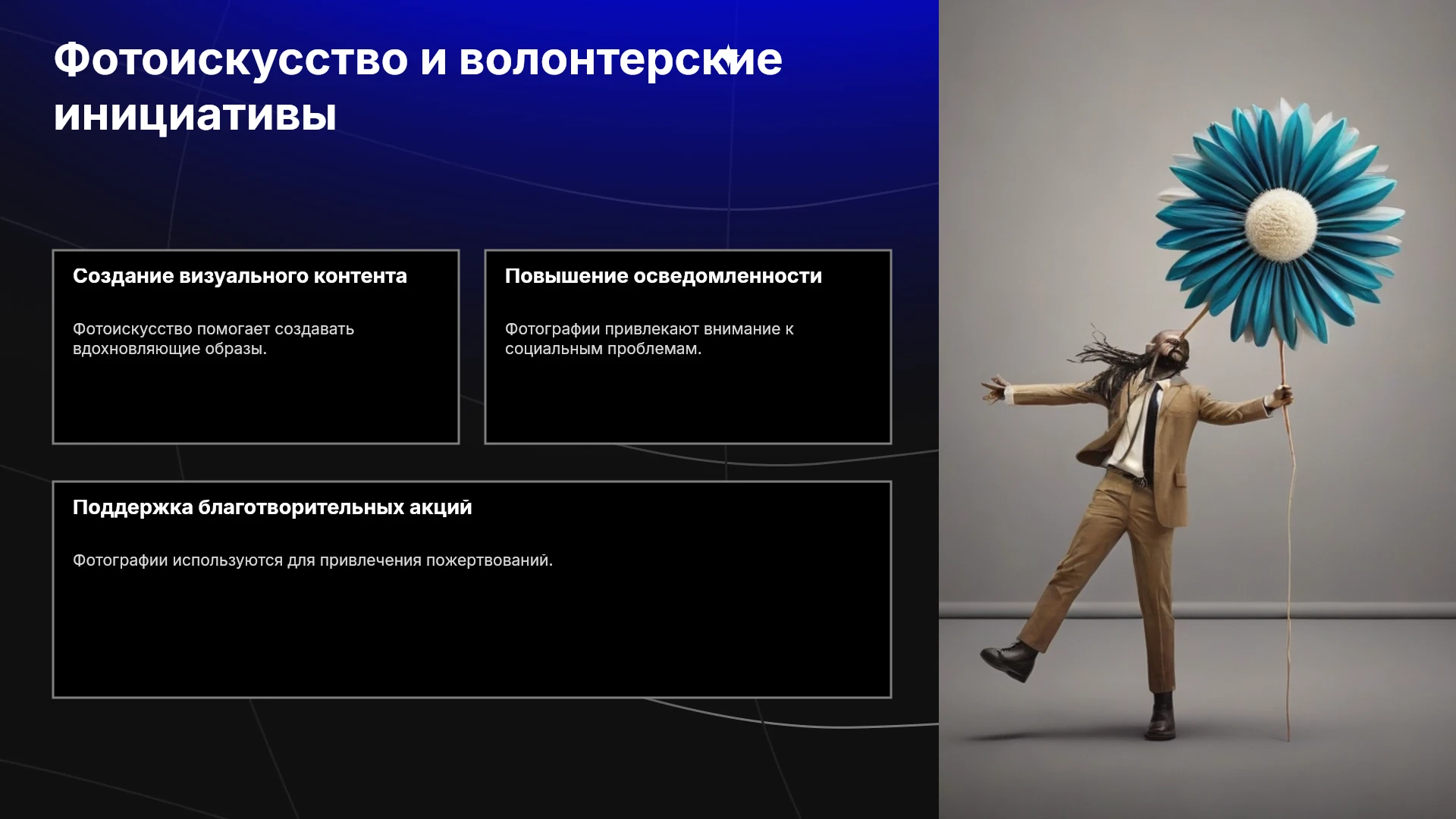 Фотоискусство и волонтерские инициативы

Создание визуального контента

Фотоискусство помогает создавать вдохновляющие образы.

Повышение осведомленности

Фотографии привлекают внимание к социальным проблемам.

Поддержка благотворительных акций

Фотографии используются для привлечения пожертвований.